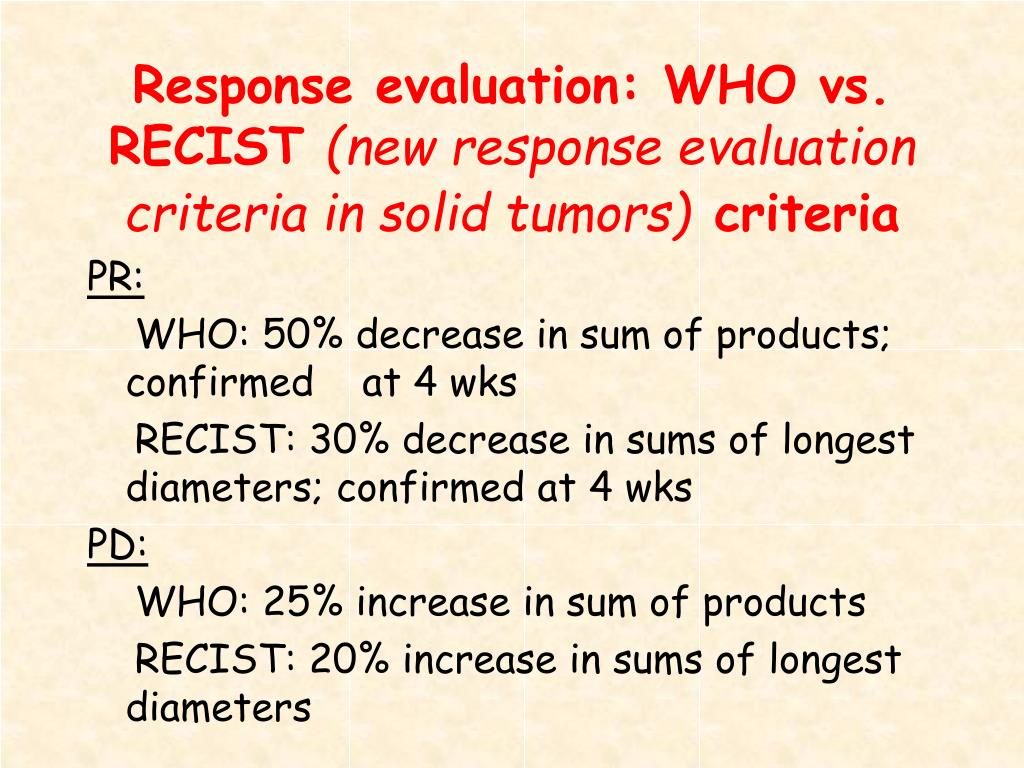 Response evaluation: WHO vs. RECIST (new response evaluation criteria in solid tumors) criteria

PR:

WHO: 50% decrease in sum of products; confirmed at 4 wks

RECIST: 30% decrease in sums of longest diameters; confirmed at 4 wks

PD:

WHO: 25% increase in sum of products

RECIST: 20% increase in sums of longest diameters